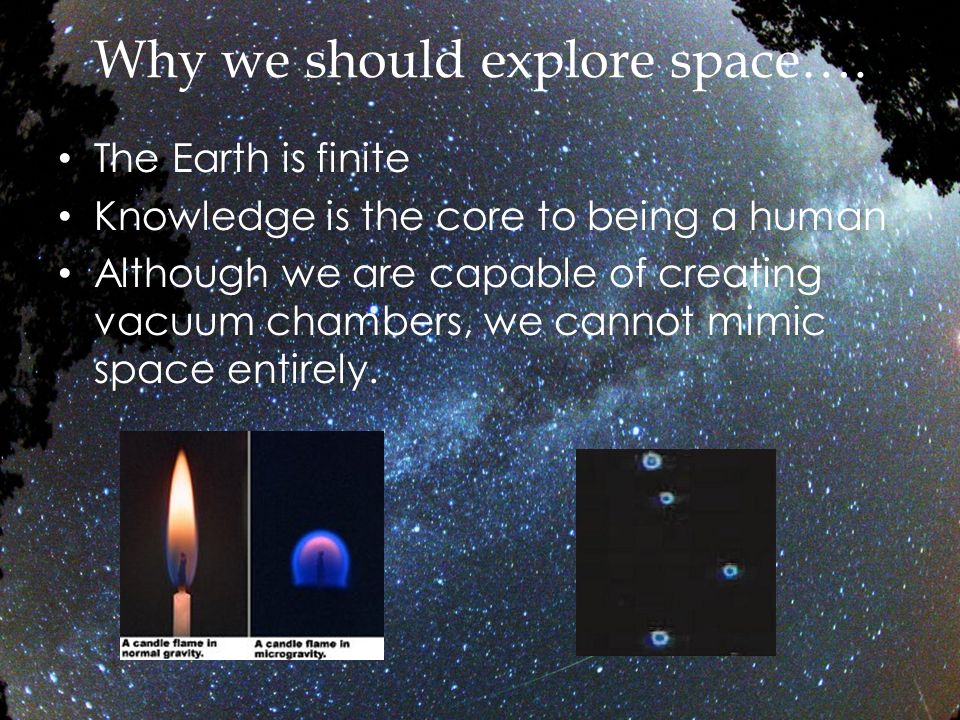 Why we should explore space….

• The Earth is finite
• Knowledge is the core to being a human
• Although we are capable of creating vacuum chambers, we cannot mimic space entirely.

A candle flame in normal gravity.

A candle flame in microgravity.